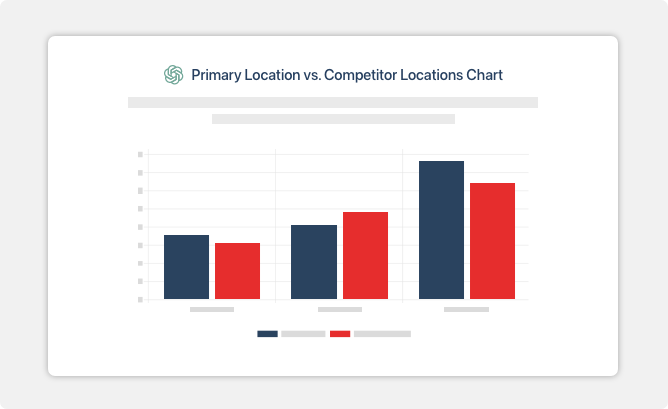 Primary Location vs. Competitor Locations Chart